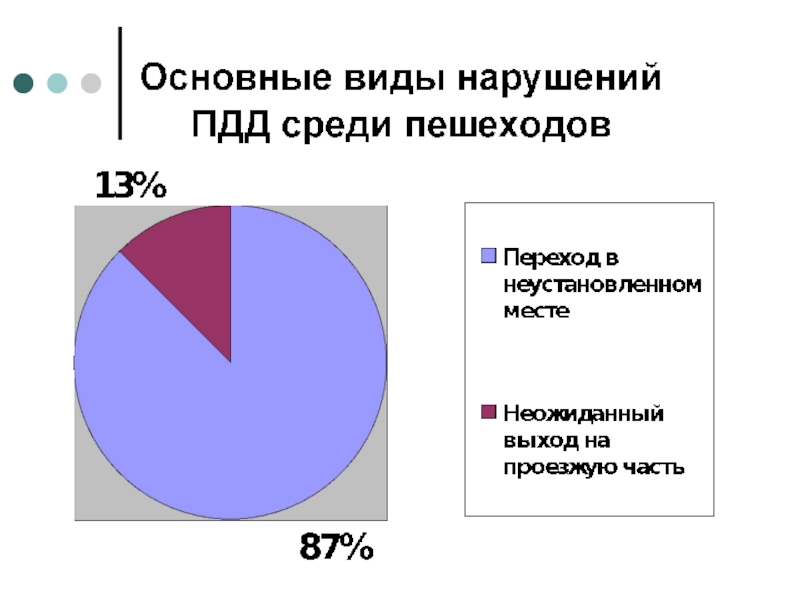 Основные виды нарушений ПДД среди пешеходов

13%

87%

Переход в неустановленном месте

Неожиданный выход на проезжую часть